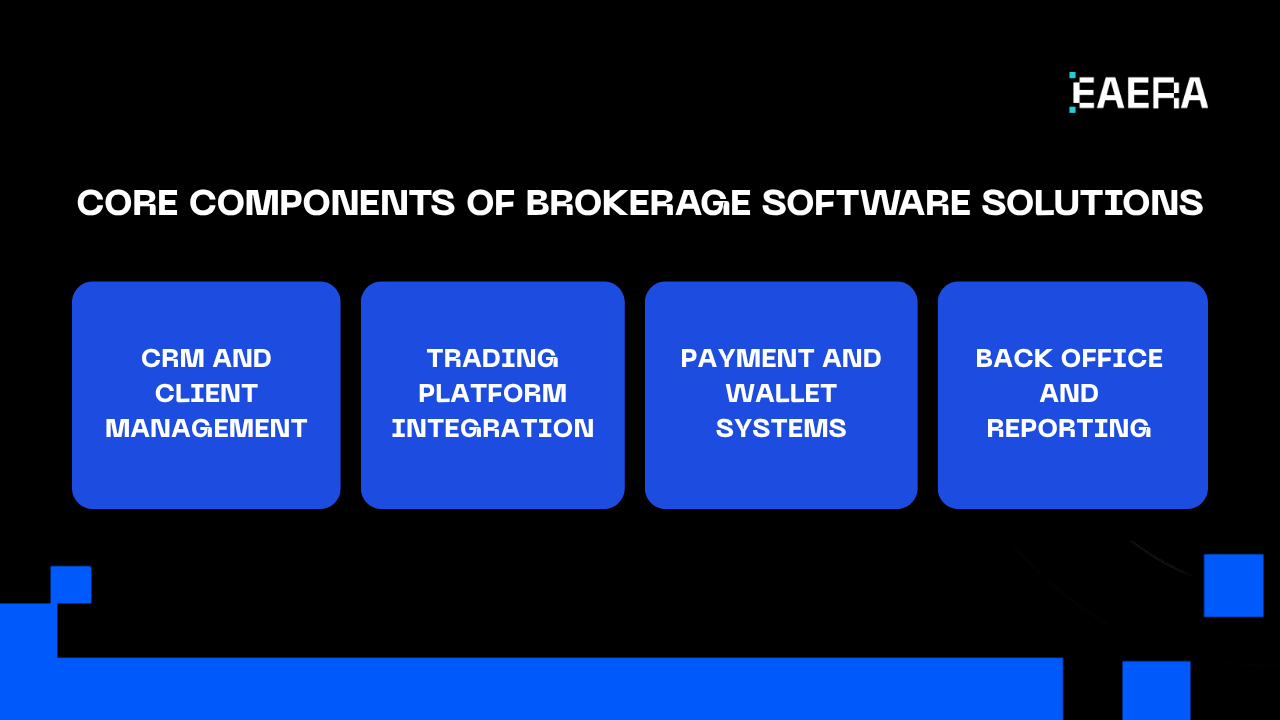 EAERA

CORE COMPONENTS OF BROKERAGE SOFTWARE SOLUTIONS

CRM AND CLIENT MANAGEMENT

TRADING PLATFORM INTEGRATION

PAYMENT AND WALLET SYSTEMS

BACK OFFICE AND REPORTING